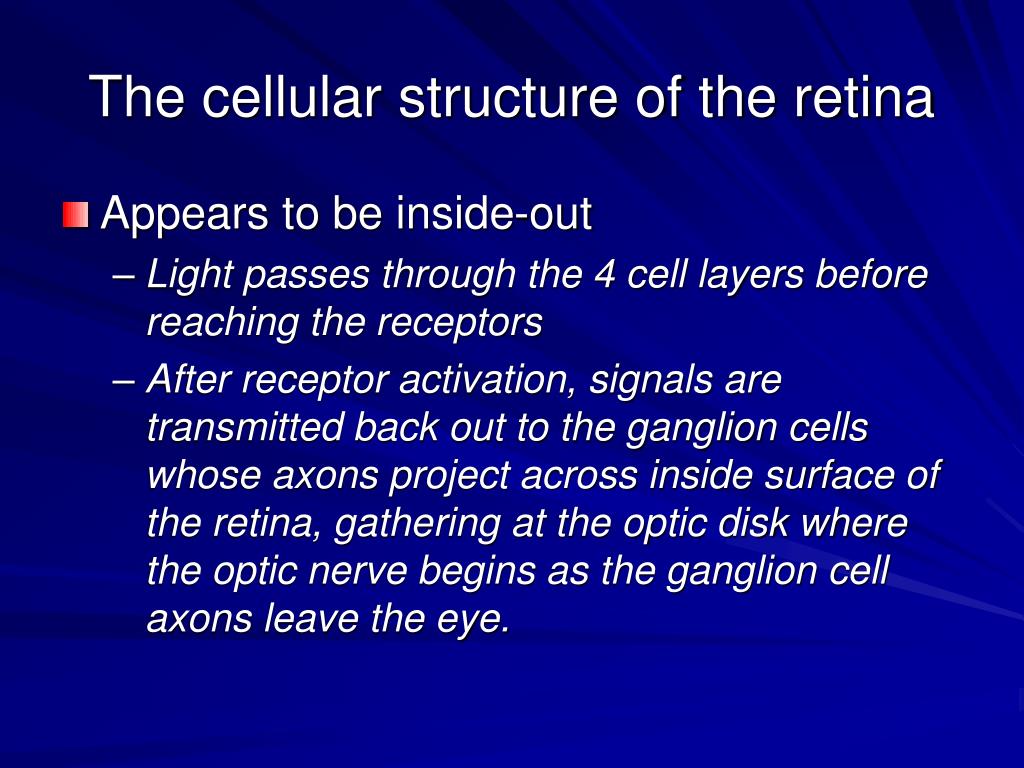 The cellular structure of the retina

Appears to be inside-out

– Light passes through the 4 cell layers before reaching the receptors

– After receptor activation, signals are transmitted back out to the ganglion cells whose axons project across inside surface of the retina, gathering at the optic disk where the optic nerve begins as the ganglion cell axons leave the eye.